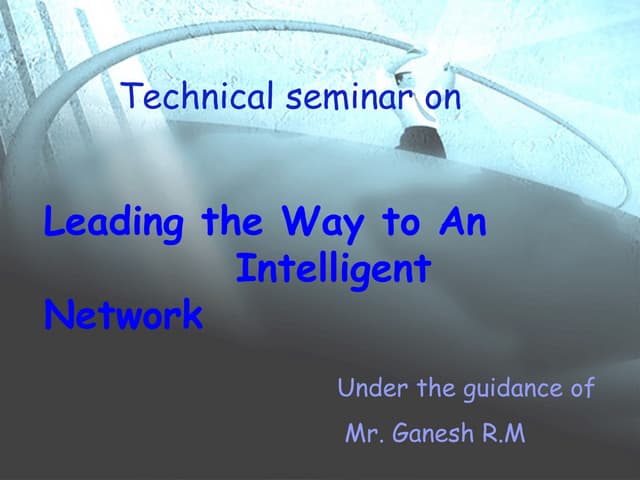 Technical seminar on

Leading the Way to An Intelligent Network

Under the guidance of

Mr. Ganesh R.M